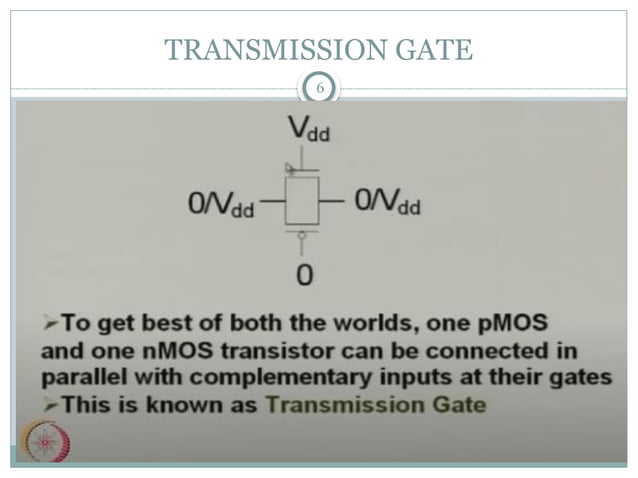 TRANSMISSION GATE

6

$V_{dd}$

$0/V_{dd}$

$0/V_{dd}$

0

➢To get best of both the worlds, one pMOS and one nMOS transistor can be connected in parallel with complementary inputs at their gates

➢This is known as Transmission Gate